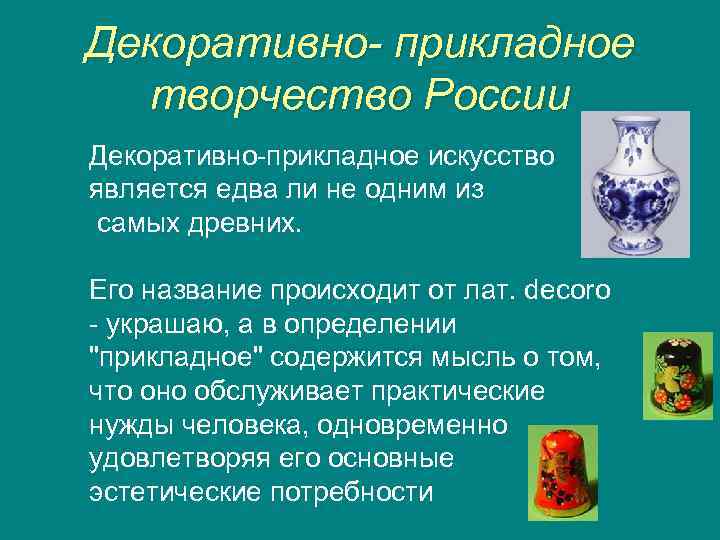 Декоративно- прикладное творчество России

Декоративно-прикладное искусство является едва ли не одним из самых древних.

Его название происходит от лат. decoro - украшаю, а в определении "прикладное" содержится мысль о том, что оно обслуживает практические нужды человека, одновременно удовлетворяя его основные эстетические потребности